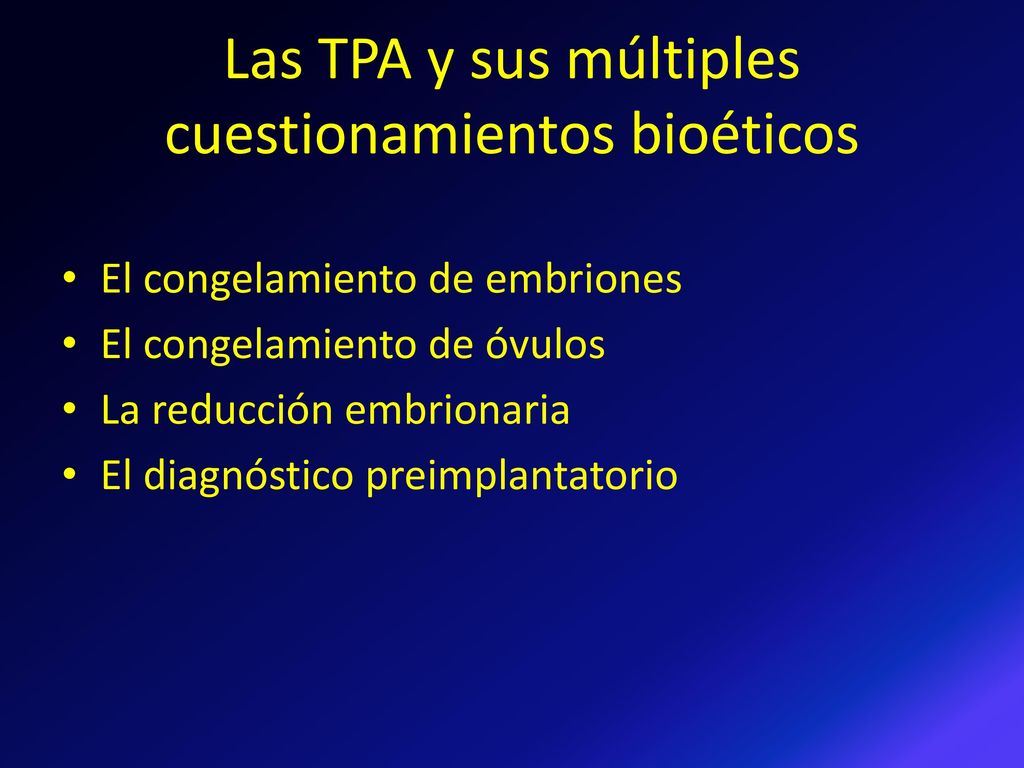 Las TPA y sus múltiples cuestionamientos bioéticos

• El congelamiento de embriones
• El congelamiento de óvulos
• La reducción embrionaria
• El diagnóstico preimplantatorio